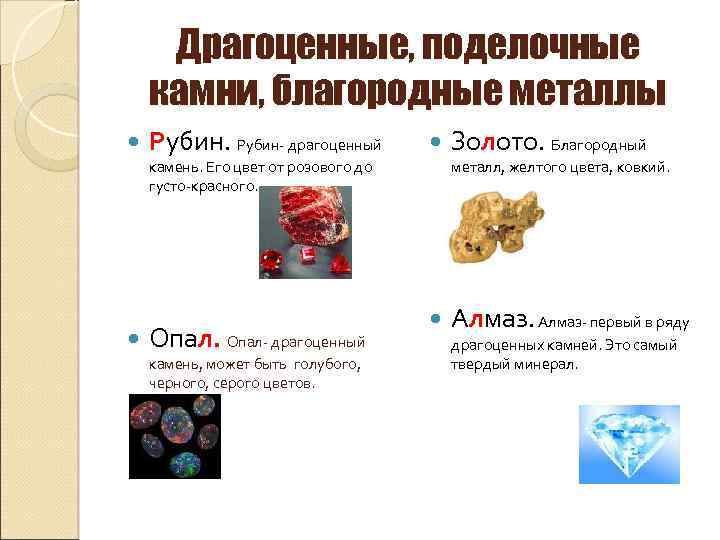 Драгоценные, поделочные камни, благородные металлы

Рубин. Рубин- драгоценный камень. Его цвет от розового до густо-красного.

Опал. Опал- драгоценный камень, может быть голубого, черного, серого цветов.

Золото. Благородный металл, желтого цвета, ковкий.

Алмаз. Алмаз- первый в ряду драгоценных камней. Это самый твердый минерал.